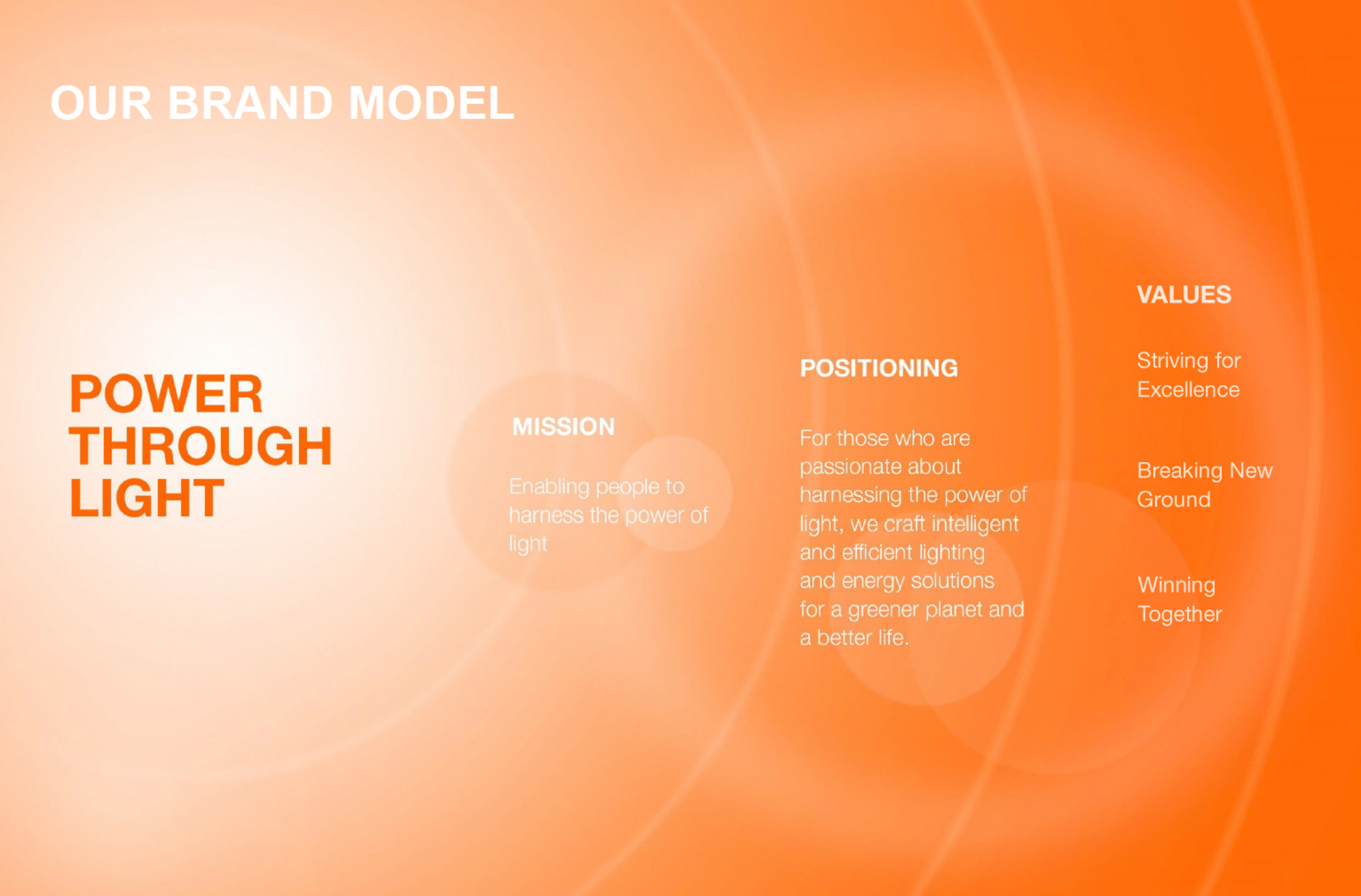 OUR BRAND MODEL

POWER THROUGH LIGHT

MISSION

Enabling people to harness the power of light

POSITIONING

For those who are passionate about harnessing the power of light, we craft intelligent and efficient lighting and energy solutions for a greener planet and a better life.

VALUES

Striving for Excellence

Breaking New Ground

Winning Together